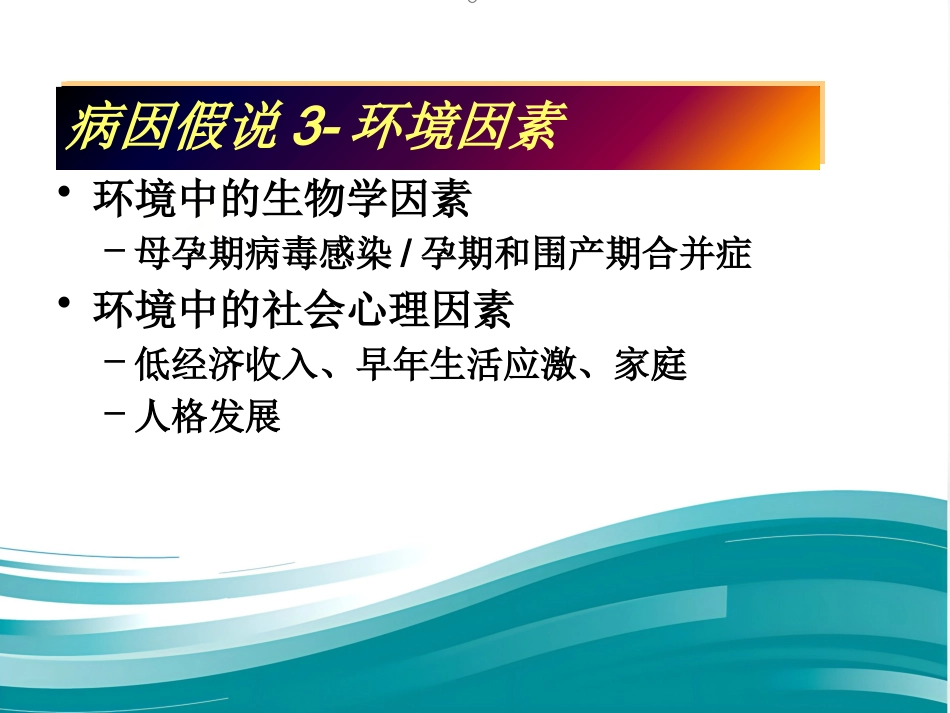 病因假说 3- 环境因素

• 环境中的生物学因素
  – 母孕期病毒感染 / 孕期和围产期合并症
• 环境中的社会心理因素
  – 低经济收入、早年生活应激、家庭
  – 人格发展